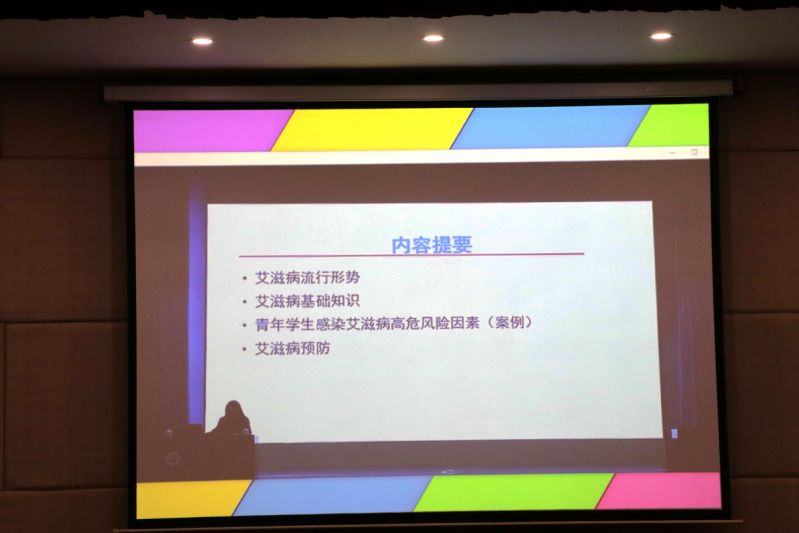 内容提要

• 艾滋病流行形势
• 艾滋病基础知识
• 青年学生感染艾滋病高危风险因素（案例）
• 艾滋病预防